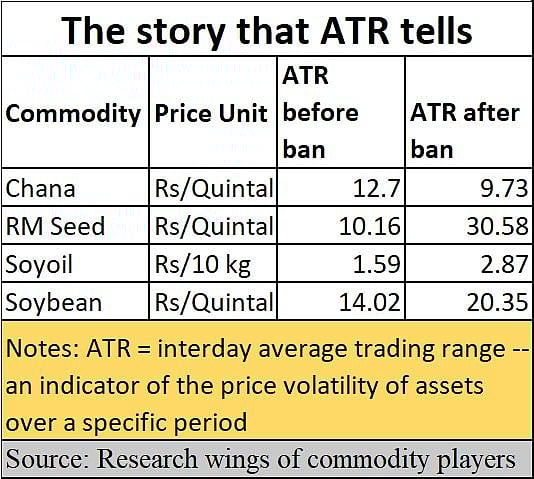 The story that ATR tells

| Commodity | Price Unit | ATR before ban | ATR after ban |
|---|---|---|---|
| Chana | Rs/Quintal | 12.7 | 9.73 |
| RM Seed | Rs/Quintal | 10.16 | 30.58 |
| Soyoil | Rs/10 kg | 1.59 | 2.87 |
| Soybean | Rs/Quintal | 14.02 | 20.35 |

Notes: ATR = interday average trading range -- an indicator of the price volatility of assets over a specific period

Source: Research wings of commodity players